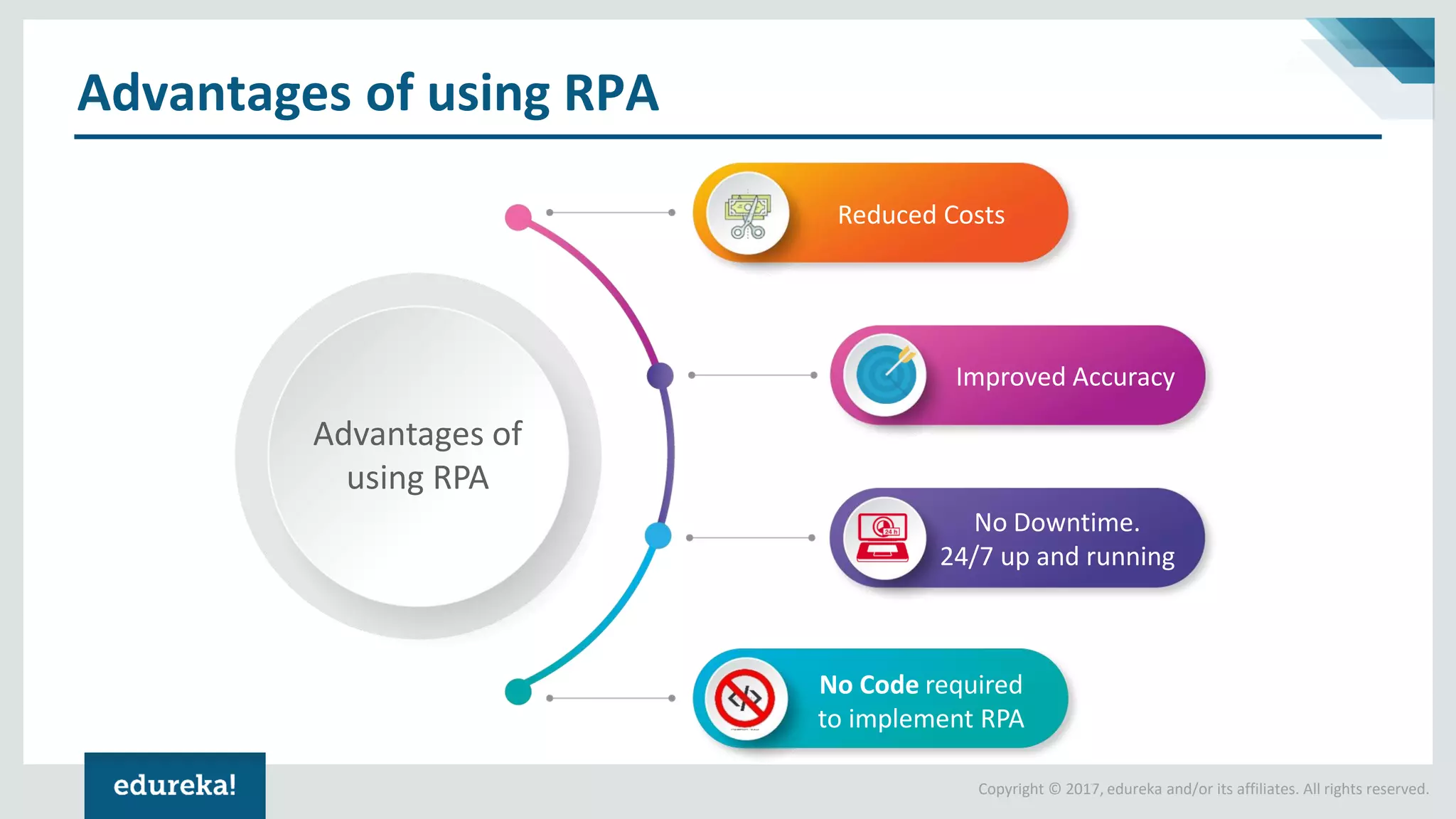 Advantages of using RPA

Advantages of using RPA

Reduced Costs

Improved Accuracy

24 h

No Downtime.
24/7 up and running

No Code required to implement RPA

edureka!

Copyright © 2017, edureka and/or its affiliates. All rights reserved.